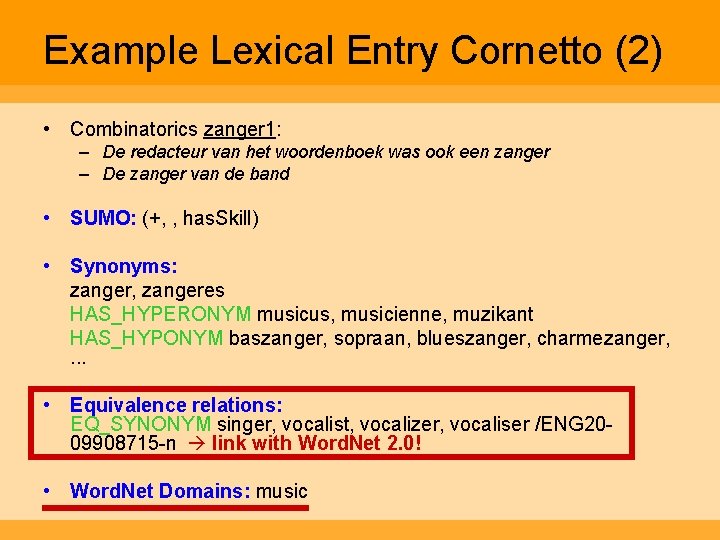 Example Lexical Entry Cornetto (2)

• Combinatorics zanger1:
– De redacteur van het woordenboek was ook een zanger
– De zanger van de band

• SUMO: (+, , hasSkill)

• Synonyms:
zanger, zangeres
HAS_HYPERONYM musicus, musicienne, muzikant
HAS_HYPONYM baszanger, sopraan, blueszanger, charmezanger, ...

• Equivalence relations:
EQ_SYNONYM singer, vocalist, vocalizer, vocaliser /ENG20-09908715-n → link with WordNet 2.0!

• WordNet Domains: music